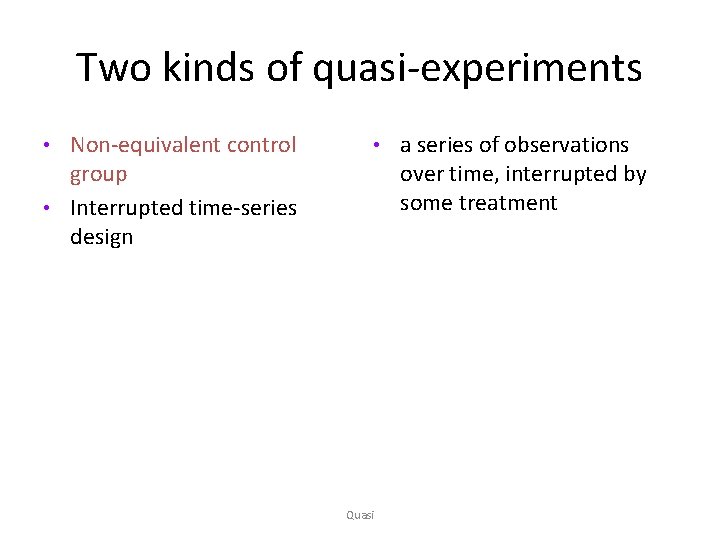 Two kinds of quasi-experiments

• Non-equivalent control group
• Interrupted time-series design

• a series of observations over time, interrupted by some treatment

Quasi